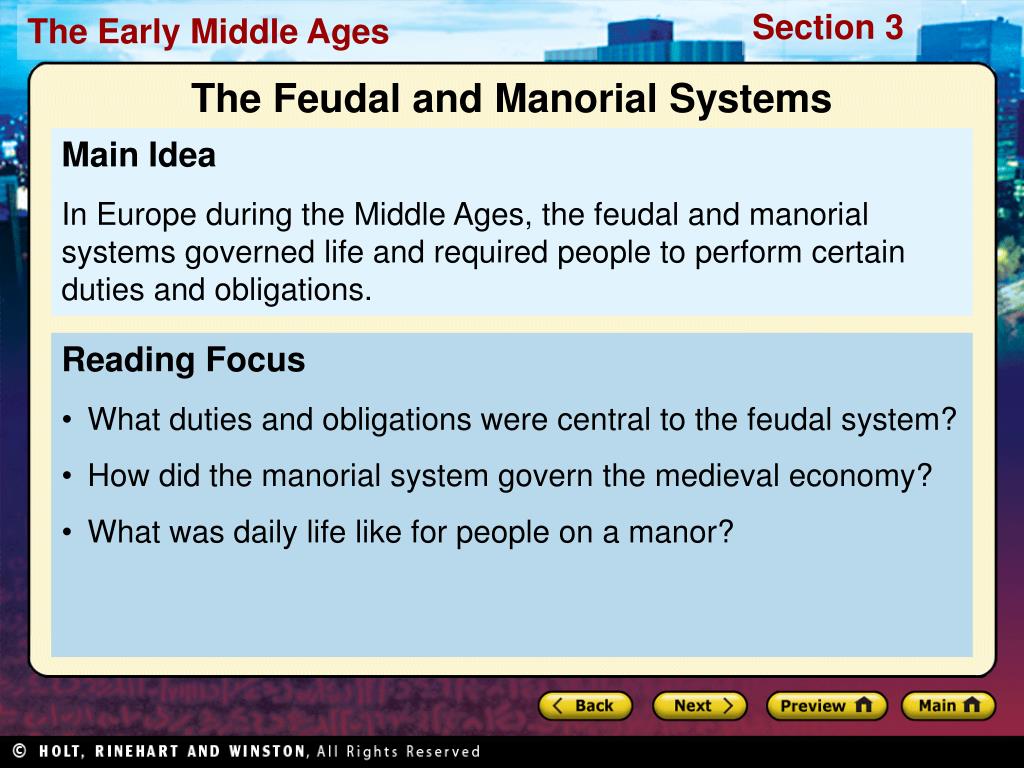 The Early Middle Ages

Section 3

The Feudal and Manorial Systems

Main Idea

In Europe during the Middle Ages, the feudal and manorial systems governed life and required people to perform certain duties and obligations.

Reading Focus

• What duties and obligations were central to the feudal system?

• How did the manorial system govern the medieval economy?

• What was daily life like for people on a manor?

Back Next Preview Main

© HOLT, RINEHART AND WINSTON, All Rights Reserved